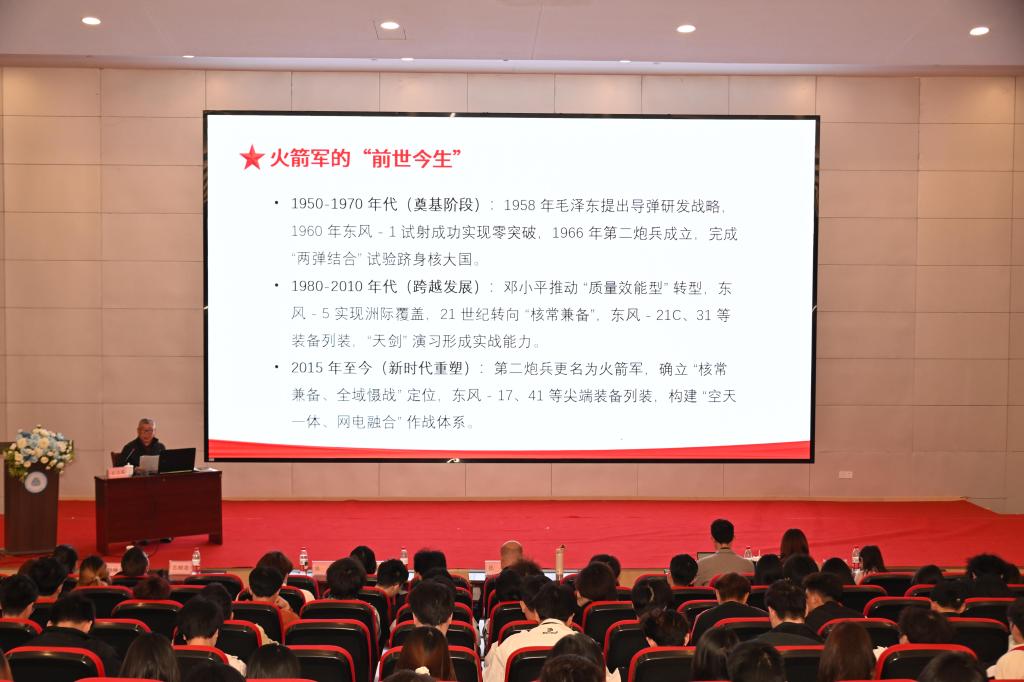 ★ 火箭军的“前世今生”

• 1950-1970 年代（奠基阶段）：1958 年毛泽东提出导弹研发战略，1960 年东风 - 1 试射成功实现零突破，1966 年第二炮兵成立，完成“两弹结合”试验跻身核大国。

• 1980-2010 年代（跨越发展）：邓小平推动“质量效能型”转型，东风 - 5 实现洲际覆盖，21 世纪转向“核常兼备”，东风 - 21C、31 等装备列装，“天剑”演习形成实战能力。

• 2015 年至今（新时代重塑）：第二炮兵更名为火箭军，确立“核常兼备、全域慑战”定位，东风 - 17、41 等尖端装备列装，构建“空天一体、网电融合”作战体系。